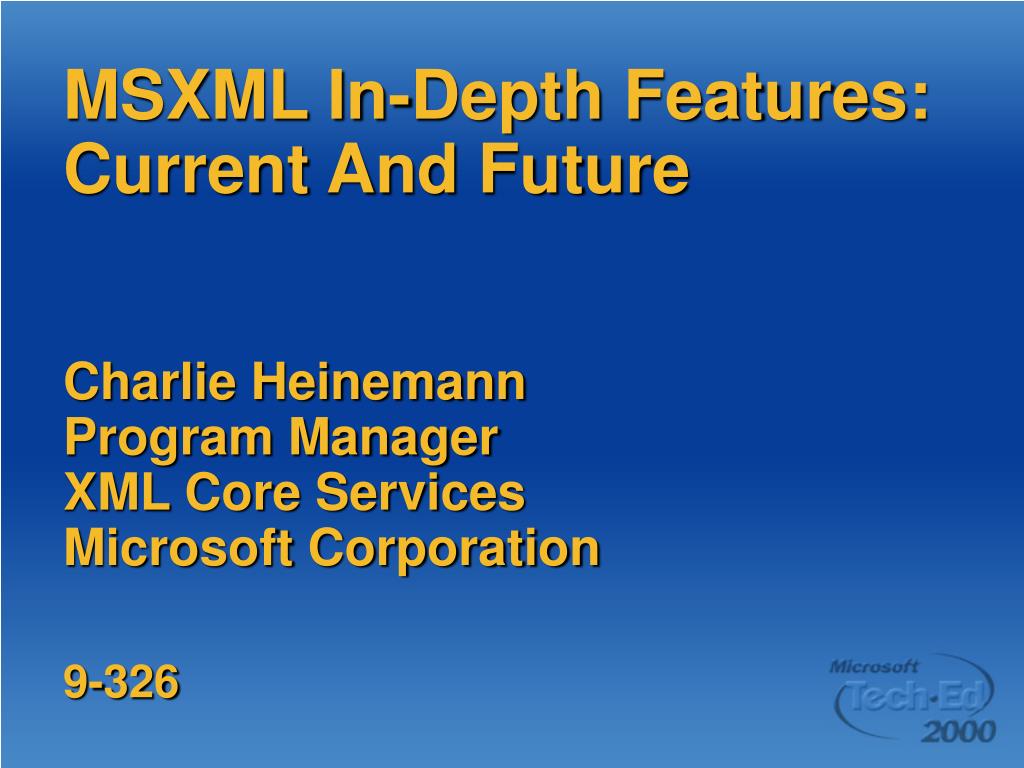 MSXML In-Depth Features: Current And Future

Charlie Heinemann
Program Manager
XML Core Services
Microsoft Corporation

9-326

Microsoft
Tech·Ed
2000